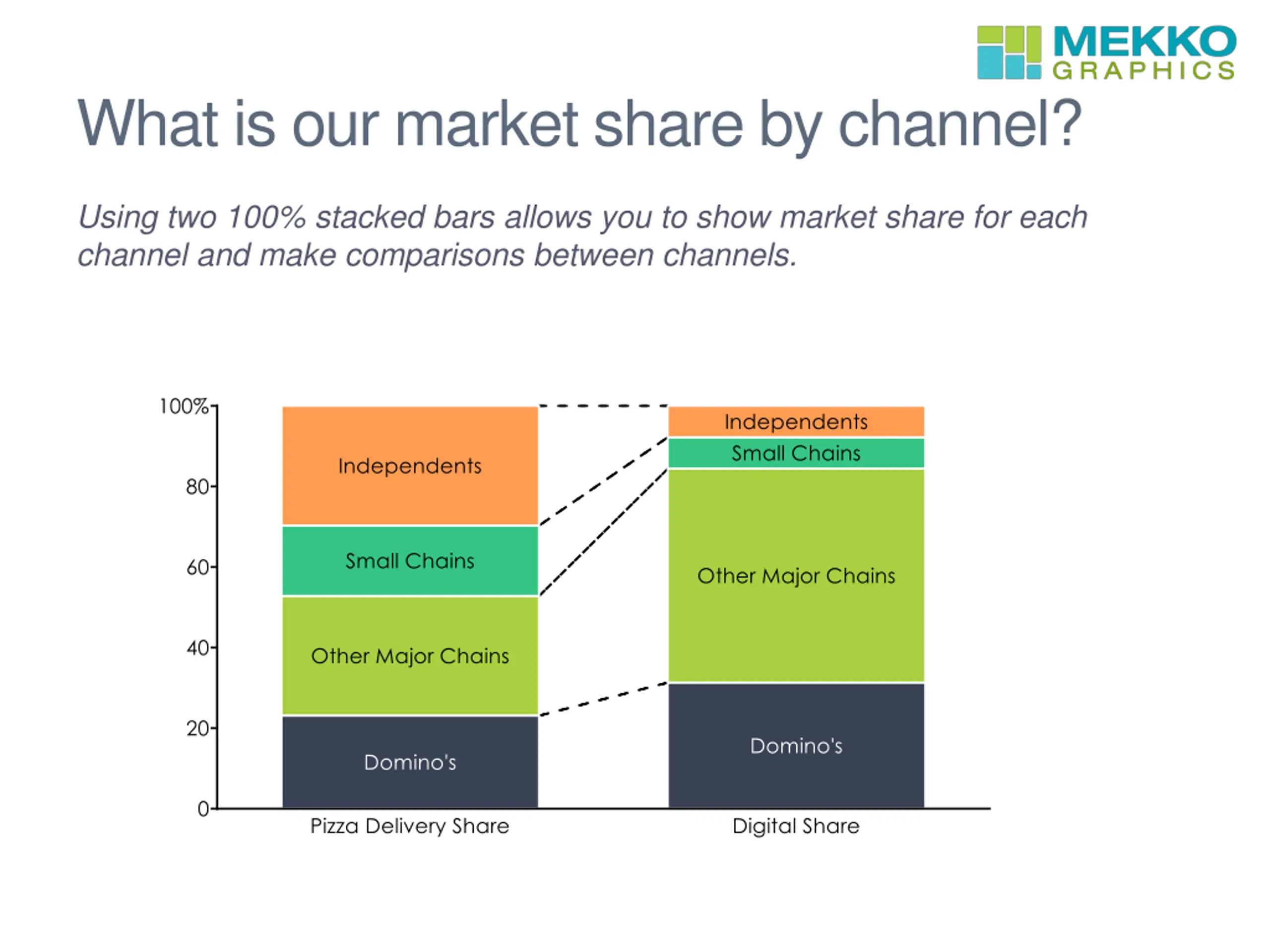 MEKKO GRAPHICS

What is our market share by channel?

Using two 100% stacked bars allows you to show market share for each channel and make comparisons between channels.

100%
80
60
40
20
0

Independents
Small Chains
Other Major Chains
Domino's

Independents
Small Chains
Other Major Chains
Domino's

Pizza Delivery Share
Digital Share